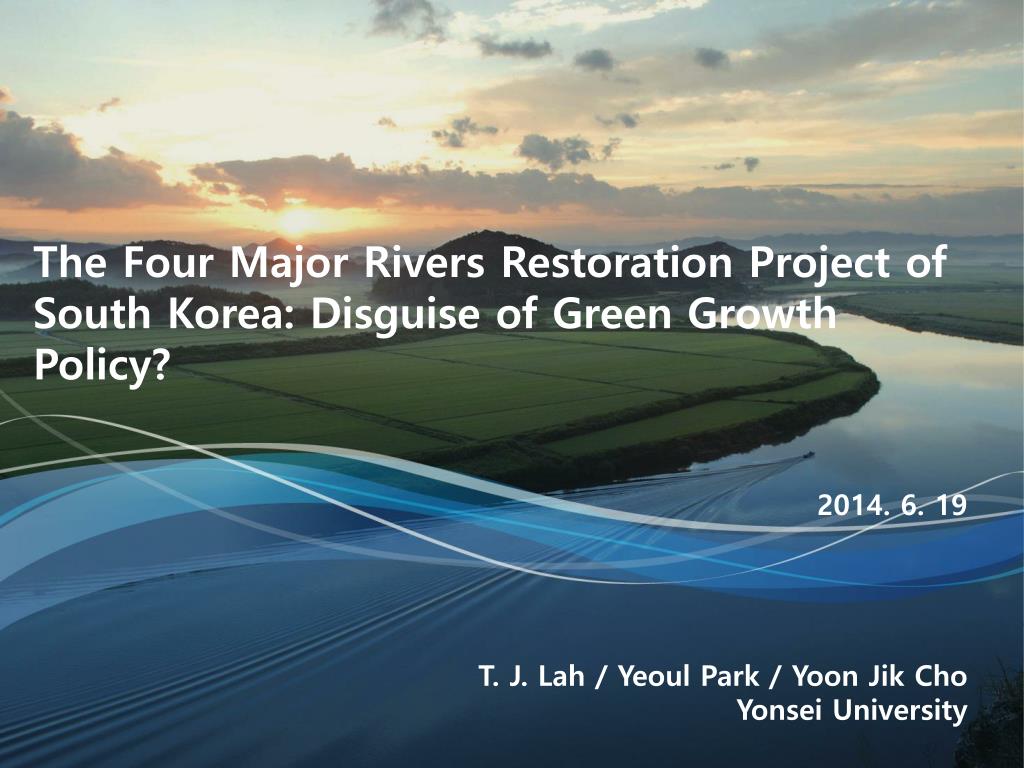 The Four Major Rivers Restoration Project of South Korea: Disguise of Green Growth Policy?

2014. 6. 19

T. J. Lah / Yeoul Park / Yoon Jik Cho
Yonsei University